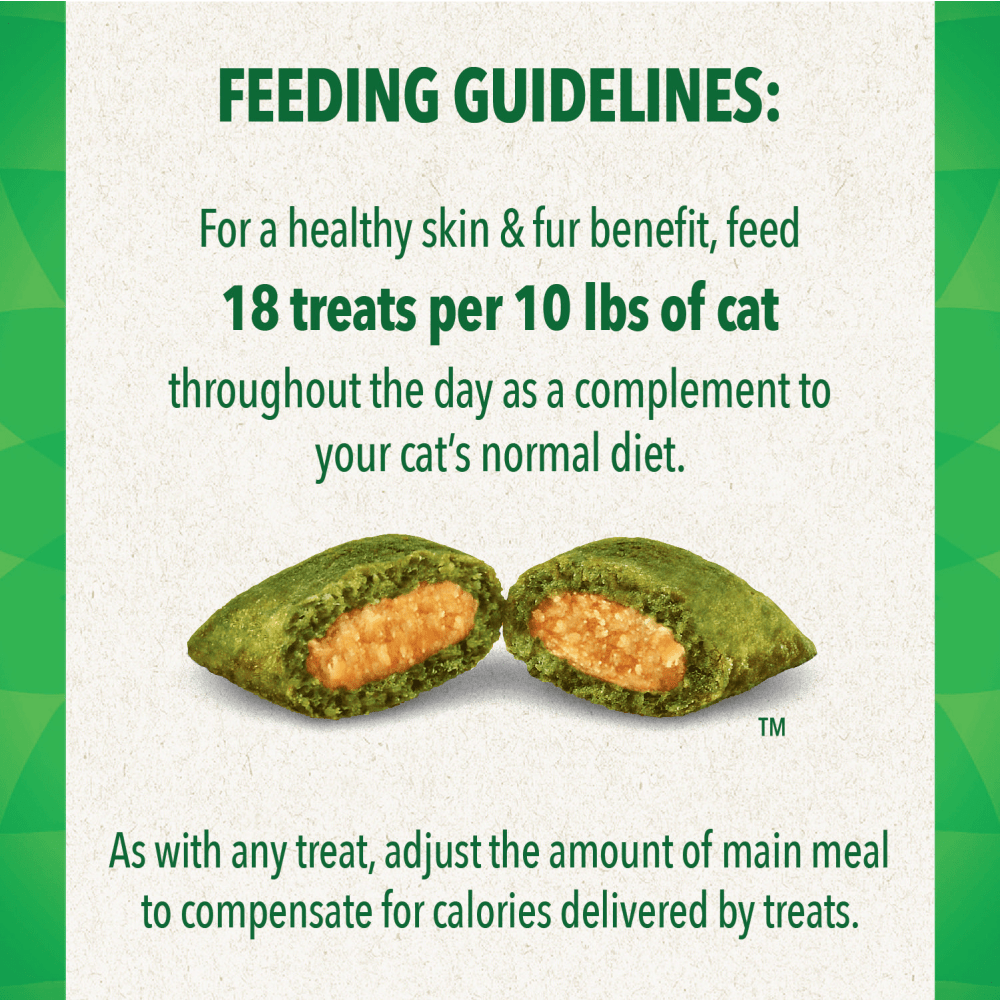 FEEDING GUIDELINES:

For a healthy skin & fur benefit, feed
18 treats per 10 lbs of cat
throughout the day as a complement to your cat's normal diet.

TM

As with any treat, adjust the amount of main meal to compensate for calories delivered by treats.